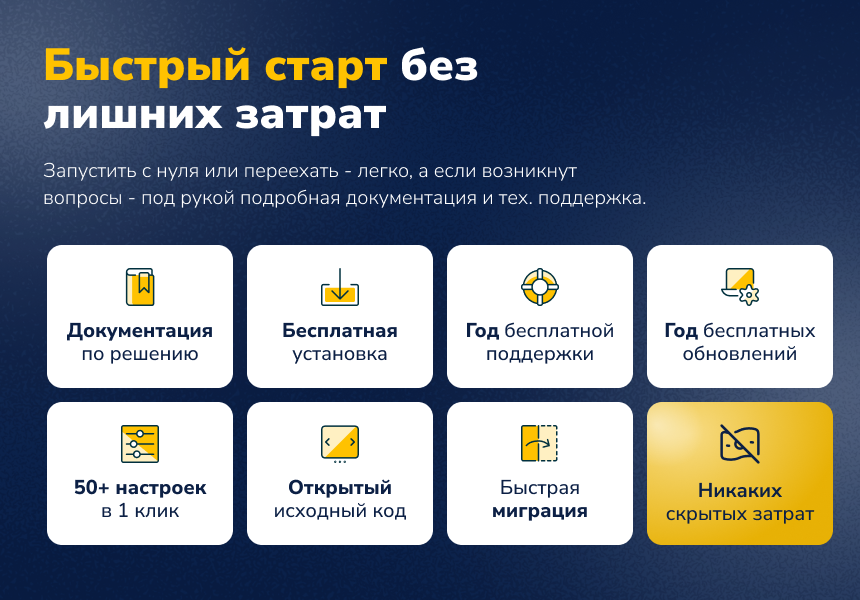 Быстрый старт без лишних затрат

Запустить с нуля или переехать - легко, а если возникнут вопросы - под рукой подробная документация и тех. поддержка.

Документация по решению

Бесплатная установка

Год бесплатной поддержки

Год бесплатных обновлений

50+ настроек в 1 клик

Открытый исходный код

Быстрая миграция

Никаких скрытых затрат